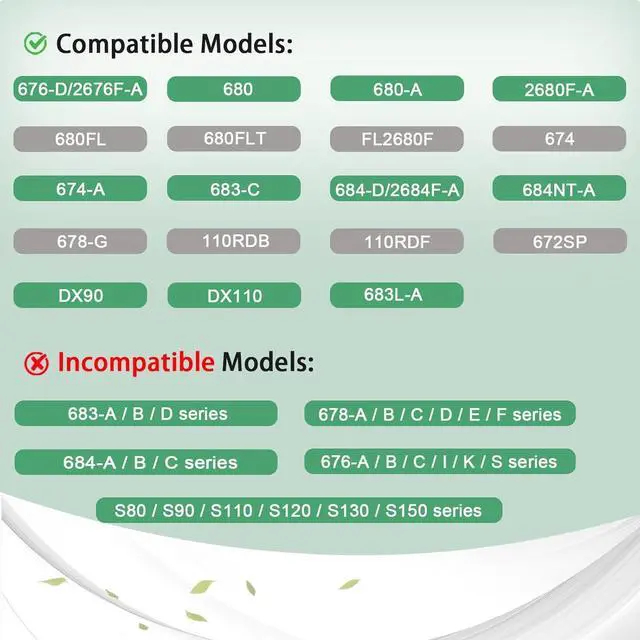 Compatible Models:

676-D/2676F-A
680
680-A
2680F-A
680FL
680FLT
FL2680F
674
674-A
683-C
684-D/2684F-A
684NT-A
678-G
110RDB
110RDF
672SP
DX90
DX110
683L-A

Incompatible Models:

683-A / B / D series
678-A / B / C / D / E / F series
684-A / B / C series
676-A / B / C / I / K / S series
S80 / S90 / S110 / S120 / S130 / S150 series